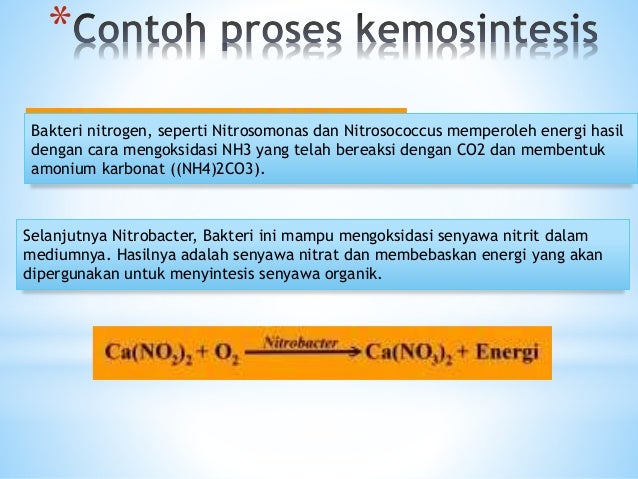 *Contoh proses kemosintesis

Bakteri nitrogen, seperti Nitrosomonas dan Nitrosococcus memperoleh energi hasil dengan cara mengoksidasi NH3 yang telah bereaksi dengan CO2 dan membentuk amonium karbonat ((NH4)2CO3).

Selanjutnya Nitrobacter, Bakteri ini mampu mengoksidasi senyawa nitrit dalam mediumnya. Hasilnya adalah senyawa nitrat dan membebaskan energi yang akan dipergunakan untuk menyintesis senyawa organik.

$Ca(NO_2)_2 + O_2 \xrightarrow{Nitrobacter} Ca(NO_3)_2 + Energi$